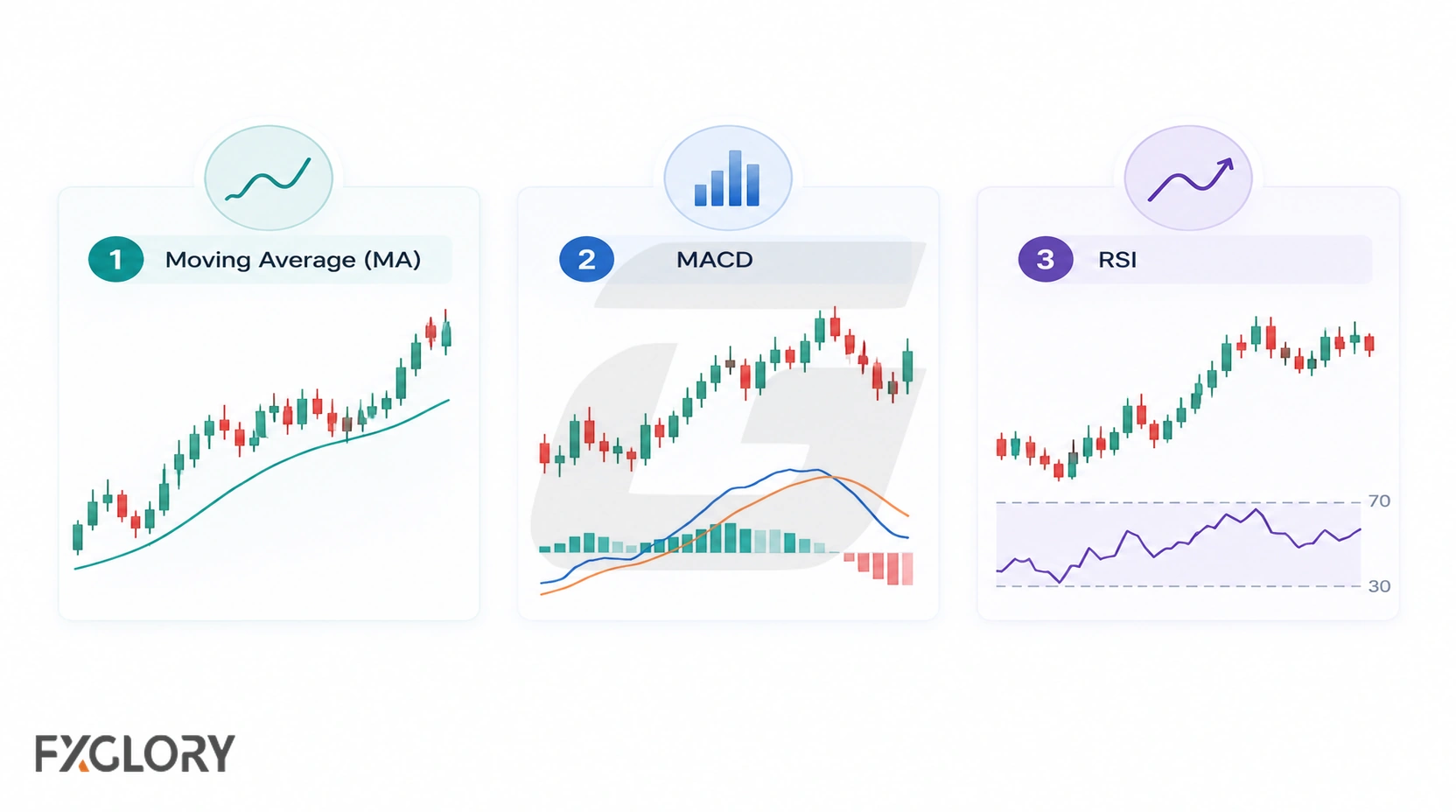 1 Moving Average (MA)

2 MACD

3 RSI

70

30

FXGLORY